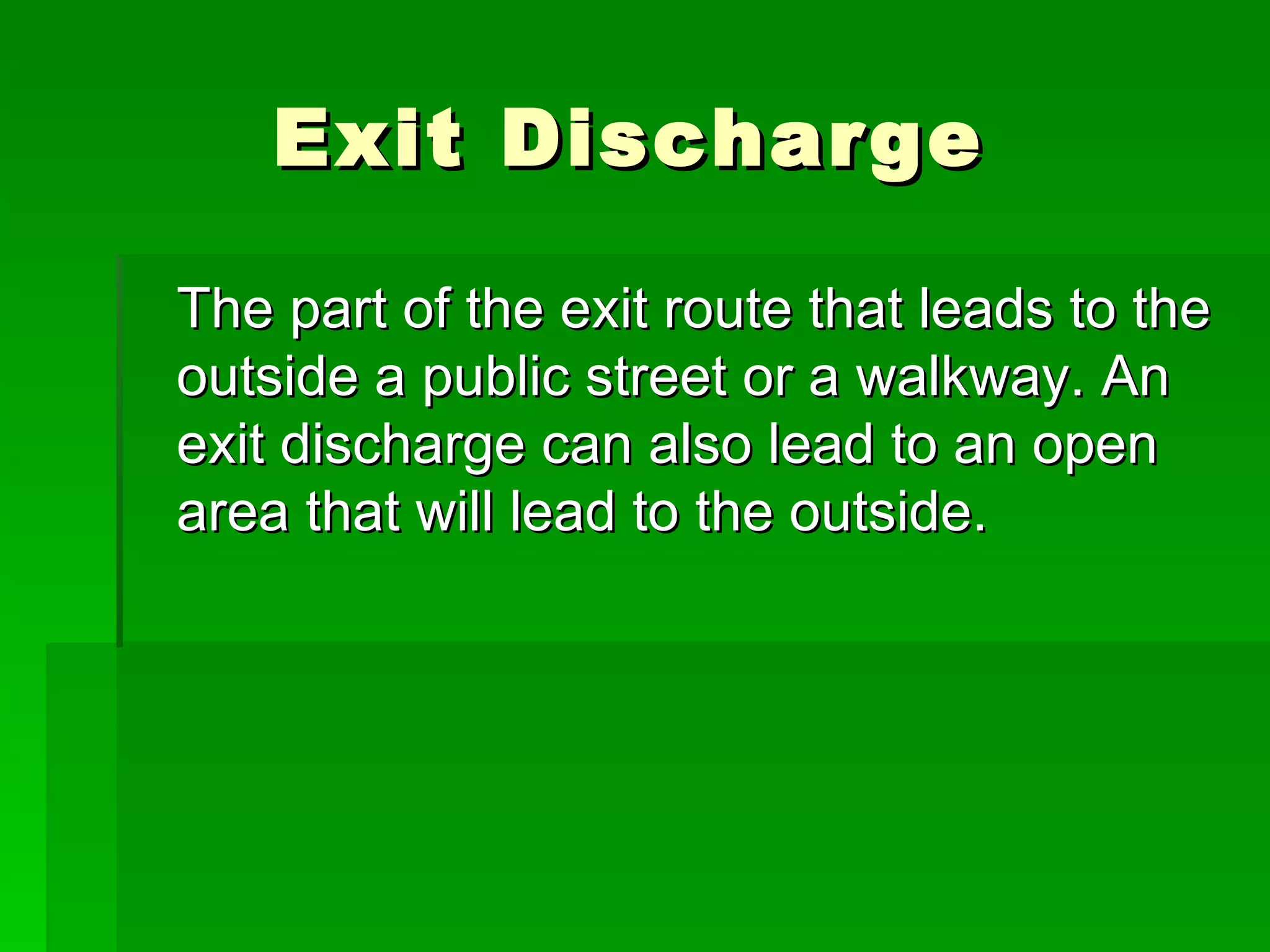 Exit Discharge

The part of the exit route that leads to the outside a public street or a walkway. An exit discharge can also lead to an open area that will lead to the outside.